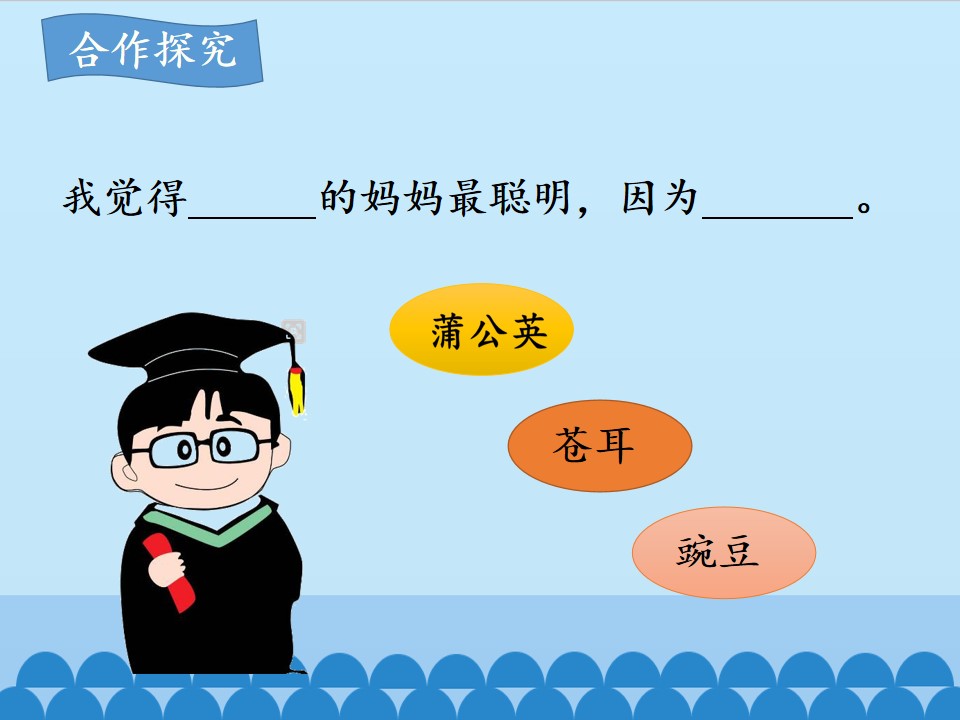 合作探究

我觉得______的妈妈最聪明，因为_______。

蒲公英

苍耳

豌豆